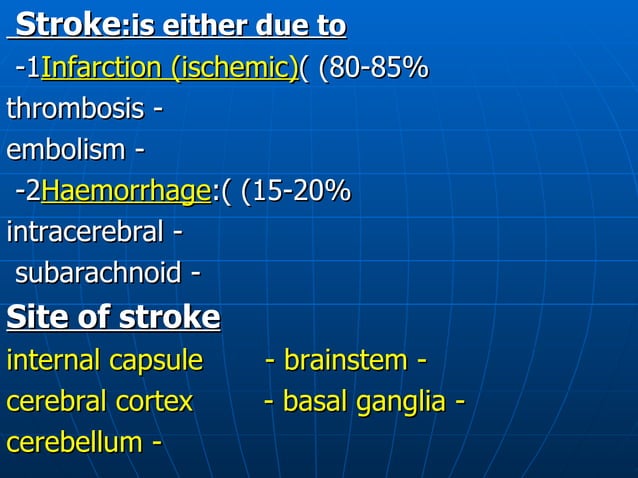 Stroke:is either due to
-1Infarction (ischemic)( (80-85%
thrombosis -
embolism -
-2Haemorrhage:( (15-20%
intracerebral -
subarachnoid -
Site of stroke
internal capsule - brainstem -
cerebral cortex - basal ganglia -
cerebellum -